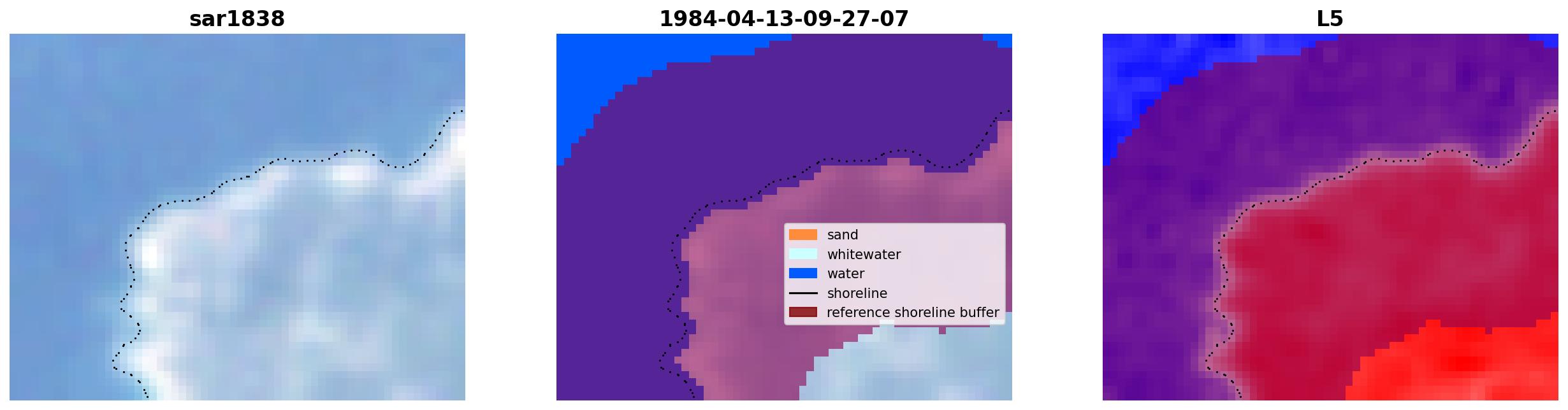 sar1838

1984-04-13-09-27-07

sand
whitewater
water
shoreline
reference shoreline buffer

L5